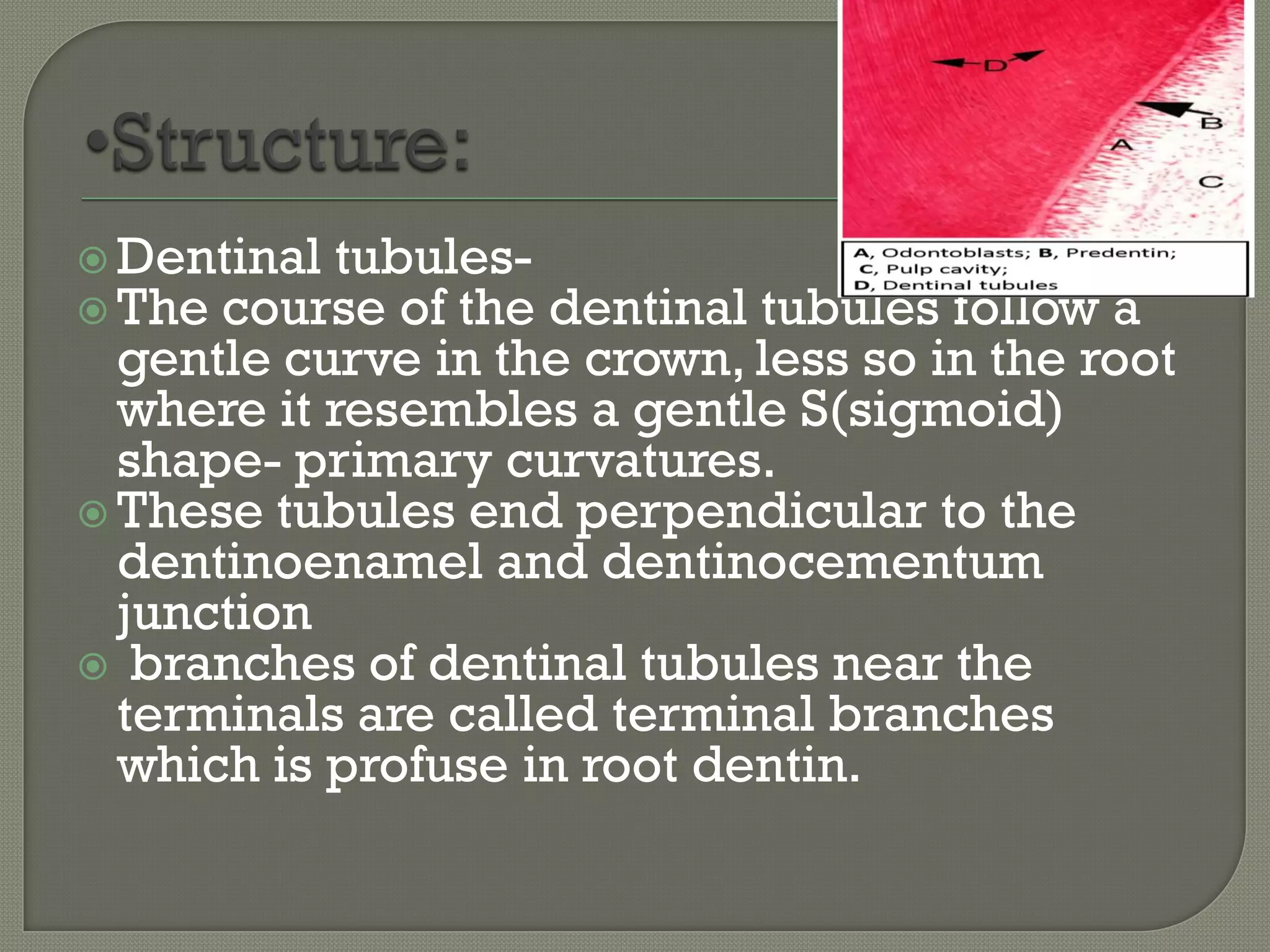 •Structure:

D

B

A

C

A, Odontoblasts; B, Predentin; C, Pulp cavity; D, Dentinal tubules

Dentinal tubules-

The course of the dentinal tubules follow a gentle curve in the crown, less so in the root where it resembles a gentle S(sigmoid) shape- primary curvatures.

These tubules end perpendicular to the dentinoenamel and dentinocementum junction

branches of dentinal tubules near the terminals are called terminal branches which is profuse in root dentin.